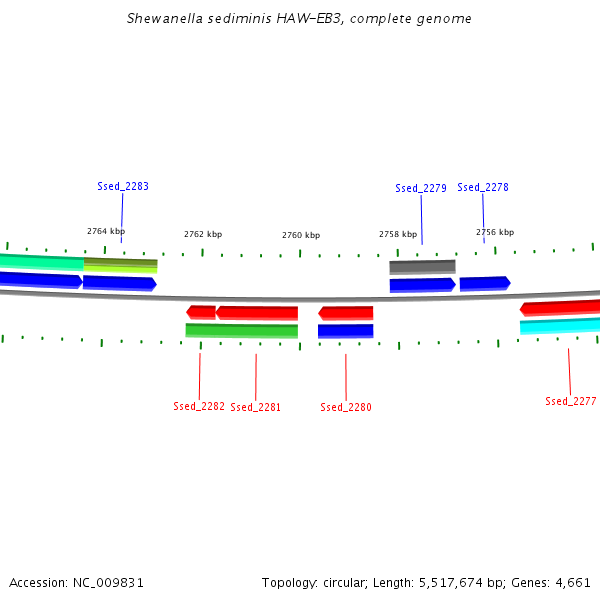 Shewanella sediminis HAW-EB3, complete genome

Ssed_2283

Ssed_2279

Ssed_2278

2764 kbp

2762 kbp

2760 kbp

2758 kbp

2756 kbp

Ssed_2282

Ssed_2281

Ssed_2280

Ssed_2277

Accession: NC_009831

Topology: circular; Length: 5,517,674 bp; Genes: 4,661